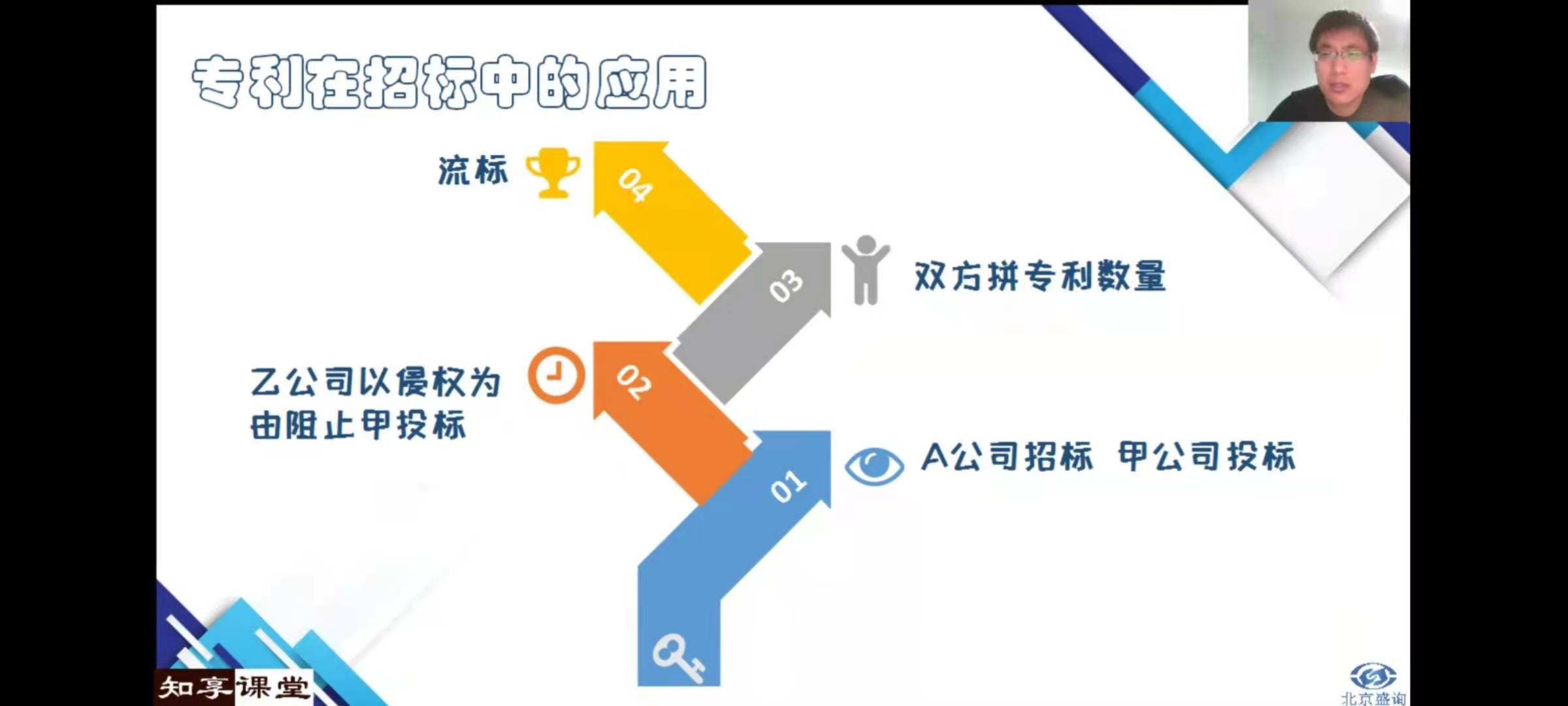 专利在招标中的应用

流标

04

03

双方拼专利数量

乙公司以侵权为由阻止甲投标

02

01

A公司招标 甲公司投标

知享课堂

北京盛询